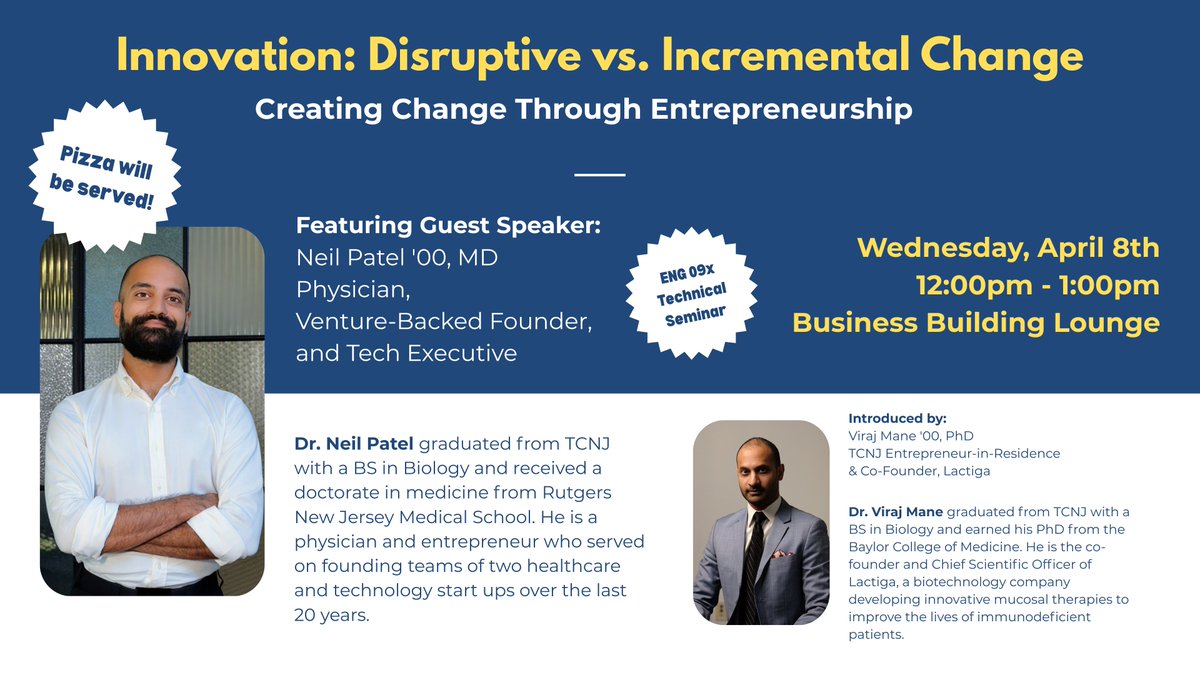 Innovation: Disruptive vs. Incremental Change

Creating Change Through Entrepreneurship

Pizza will be served!

Featuring Guest Speaker:
Neil Patel '00, MD
Physician,
Venture-Backed Founder,
and Tech Executive

ENG 09x Technical Seminar

Wednesday, April 8th
12:00pm - 1:00pm
Business Building Lounge

Dr. Neil Patel graduated from TCNJ with a BS in Biology and received a doctorate in medicine from Rutgers New Jersey Medical School. He is a physician and entrepreneur who served on founding teams of two healthcare and technology start ups over the last 20 years.

Introduced by:
Viraj Mane '00, PhD
TCNJ Entrepreneur-in-Residence
& Co-Founder, Lactiga

Dr. Viraj Mane graduated from TCNJ with a BS in Biology and earned his PhD from the Baylor College of Medicine. He is the co-founder and Chief Scientific Officer of Lactiga, a biotechnology company developing innovative mucosal therapies to improve the lives of immunodeficient patients.